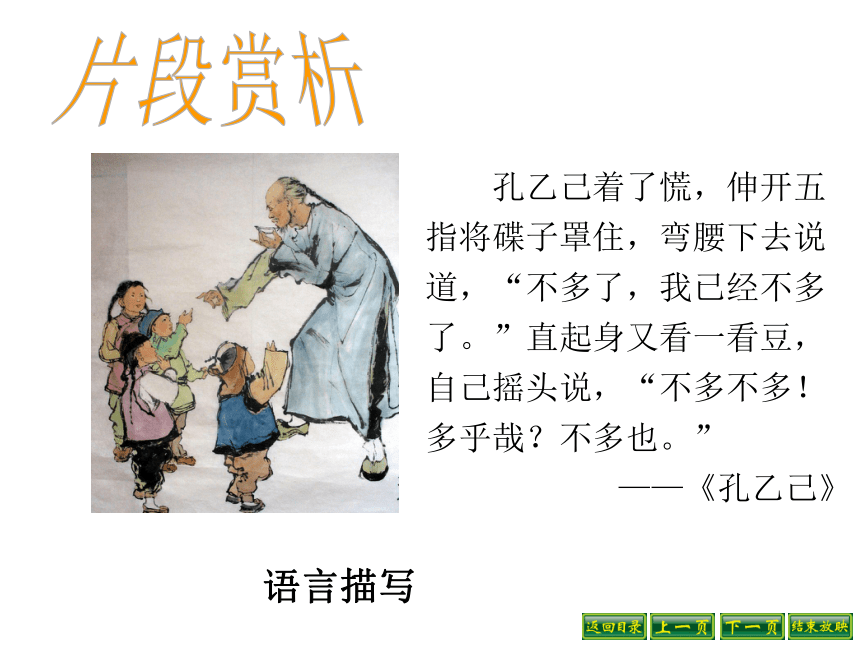 片段赏析

孔乙己着了慌，伸开五指将碟子罩住，弯腰下去说道，“不多了，我已经不多了。”直起身又看一看豆，自己摇头说，“不多不多！多乎哉？不多也。”

——《孔乙己》

语言描写

返回目录 上一页 下一页 结束放映